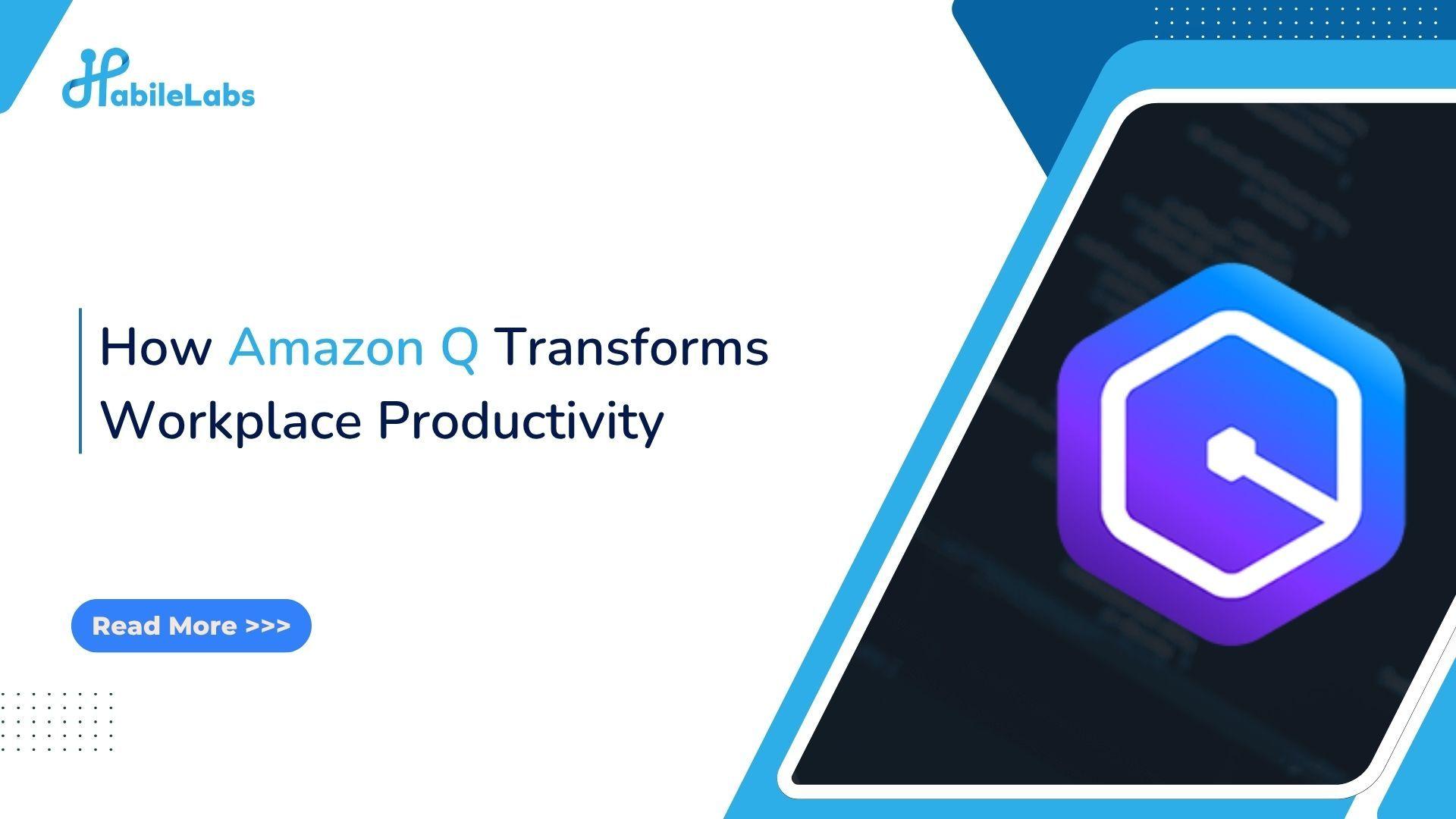 HabileLabs

How Amazon Q Transforms Workplace Productivity

Read More >>>